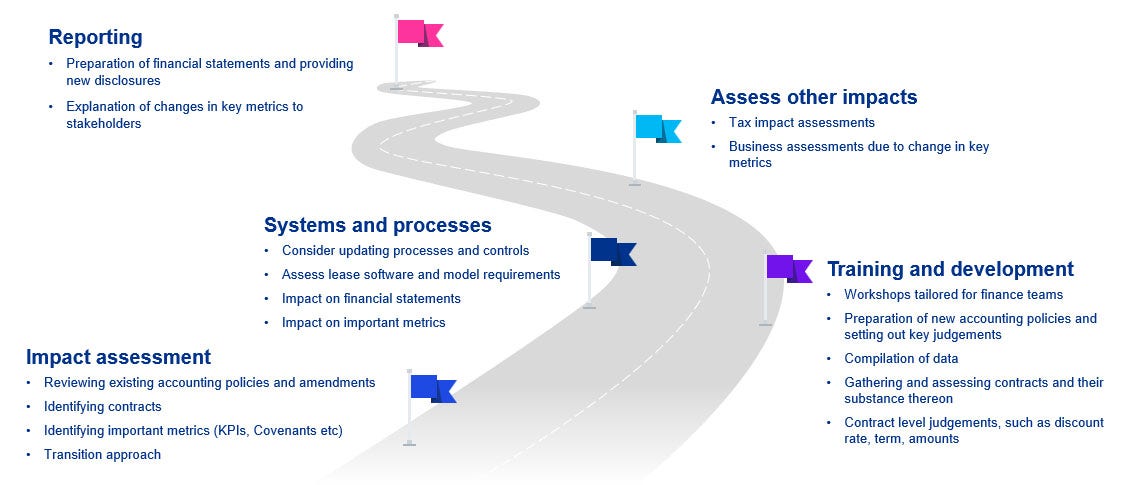 Reporting
• Preparation of financial statements and providing new disclosures
• Explanation of changes in key metrics to stakeholders

Assess other impacts
• Tax impact assessments
• Business assessments due to change in key metrics

Systems and processes
• Consider updating processes and controls
• Assess lease software and model requirements
• Impact on financial statements
• Impact on important metrics

Training and development
• Workshops tailored for finance teams
• Preparation of new accounting policies and setting out key judgements
• Compilation of data
• Gathering and assessing contracts and their substance thereon
• Contract level judgements, such as discount rate, term, amounts

Impact assessment
• Reviewing existing accounting policies and amendments
• Identifying contracts
• Identifying important metrics (KPIs, Covenants etc)
• Transition approach